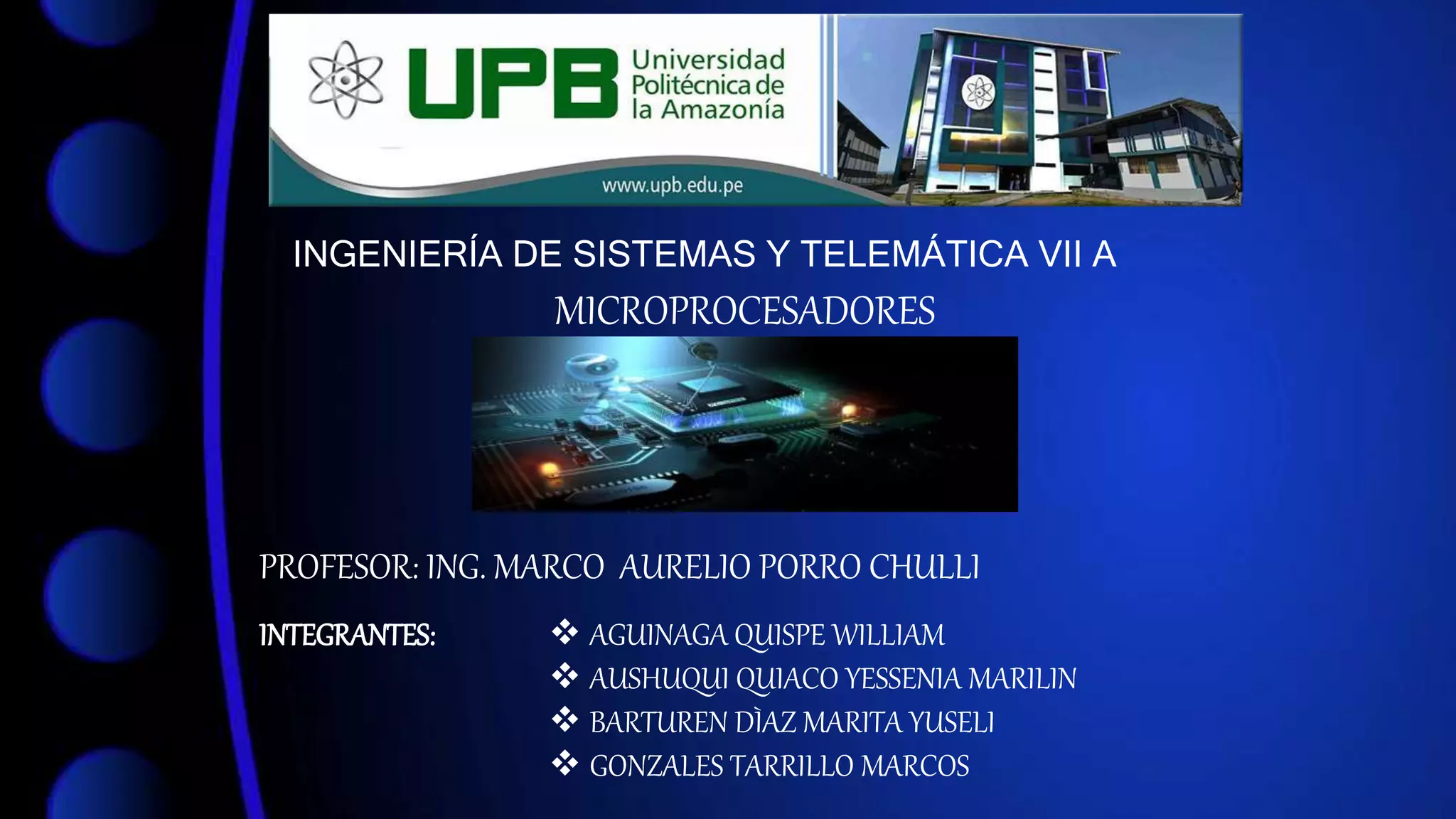 UPB Universidad Politécnica de la Amazonía

www.upb.edu.pe

INGENIERÍA DE SISTEMAS Y TELEMÁTICA VII A

MICROPROCESADORES

PROFESOR: ING. MARCO AURELIO PORRO CHULLI

INTEGRANTES:

❖ AGUINAGA QUISPE WILLIAM
❖ AUSHUQUI QUIACO YESSENIA MARILIN
❖ BARTUREN DÌAZ MARITA YUSELI
❖ GONZALES TARRILLO MARCOS